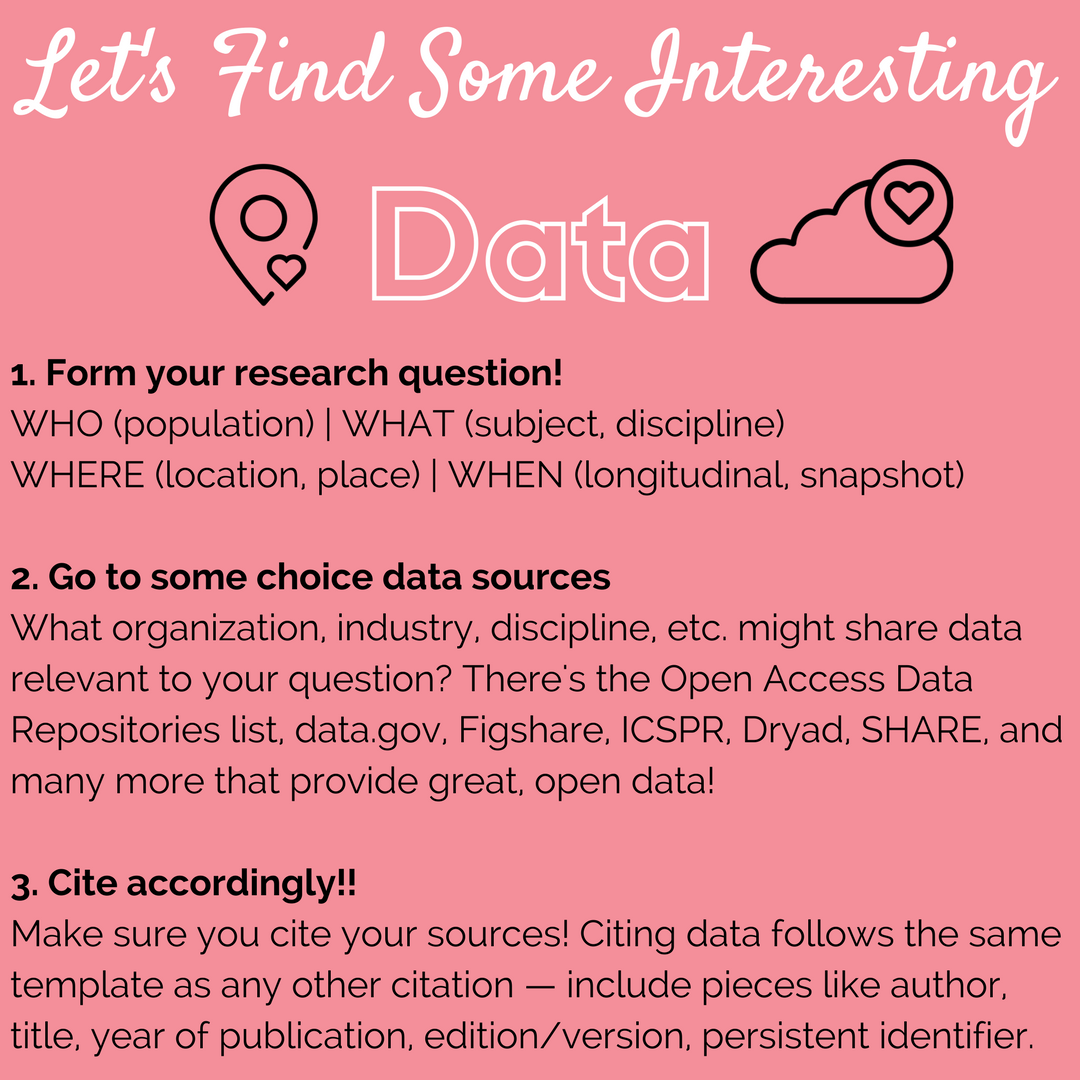 Let's Find Some Interesting

Data

1. Form your research question!
WHO (population) | WHAT (subject, discipline)
WHERE (location, place) | WHEN (longitudinal, snapshot)

2. Go to some choice data sources
What organization, industry, discipline, etc. might share data relevant to your question? There's the Open Access Data Repositories list, data.gov, Figshare, ICSPR, Dryad, SHARE, and many more that provide great, open data!

3. Cite accordingly!!
Make sure you cite your sources! Citing data follows the same template as any other citation — include pieces like author, title, year of publication, edition/version, persistent identifier.